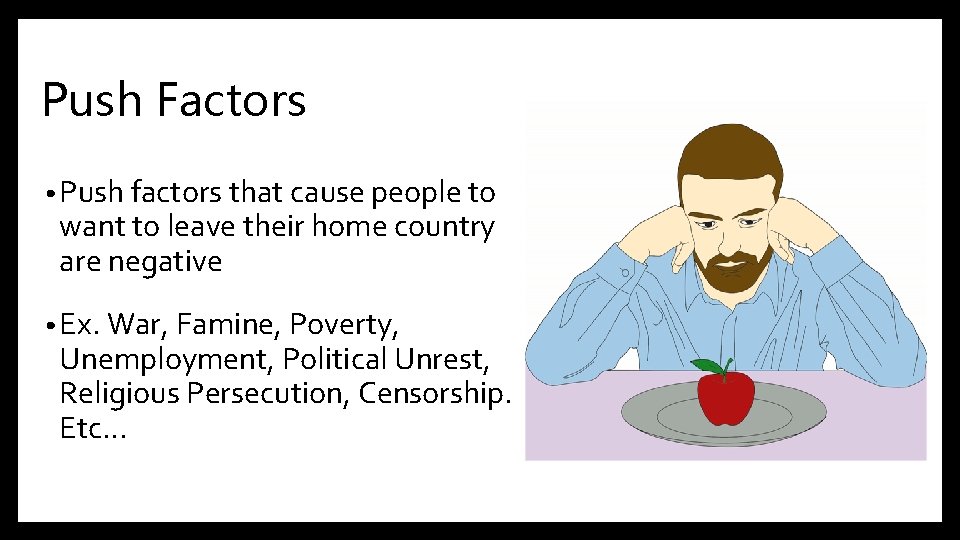 Push Factors

• Push factors that cause people to want to leave their home country are negative

• Ex. War, Famine, Poverty, Unemployment, Political Unrest, Religious Persecution, Censorship. Etc…